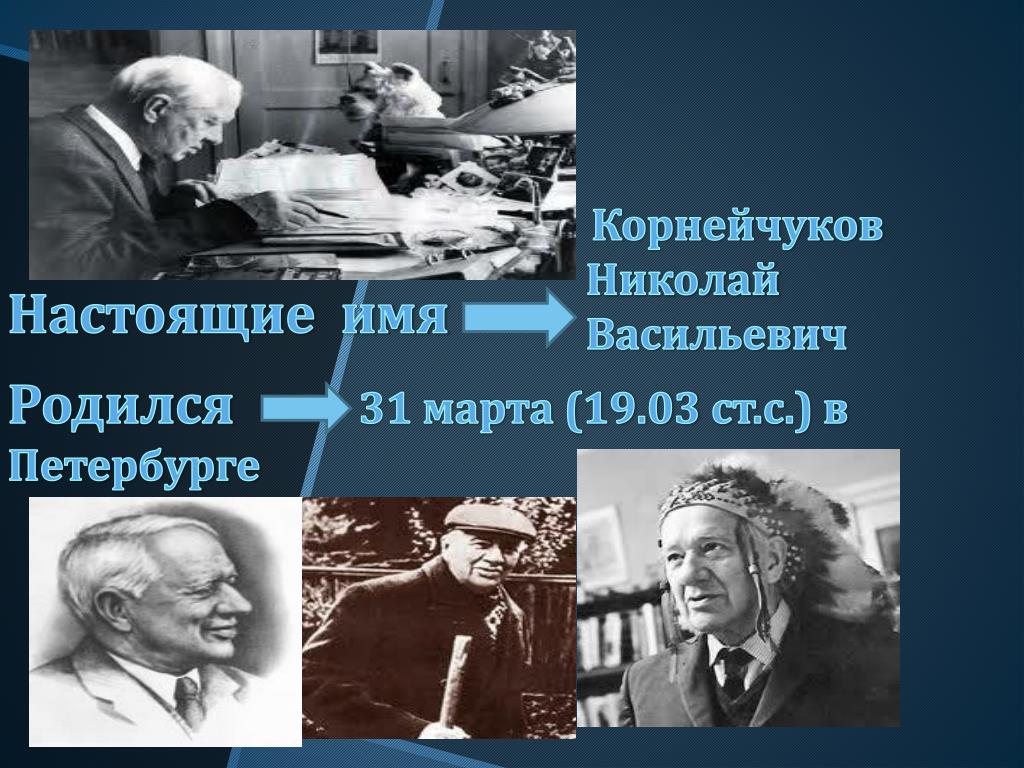 Настоящие имя

Корнейчуков Николай Васильевич

Родился

31 марта (19.03 ст.с.) в Петербурге